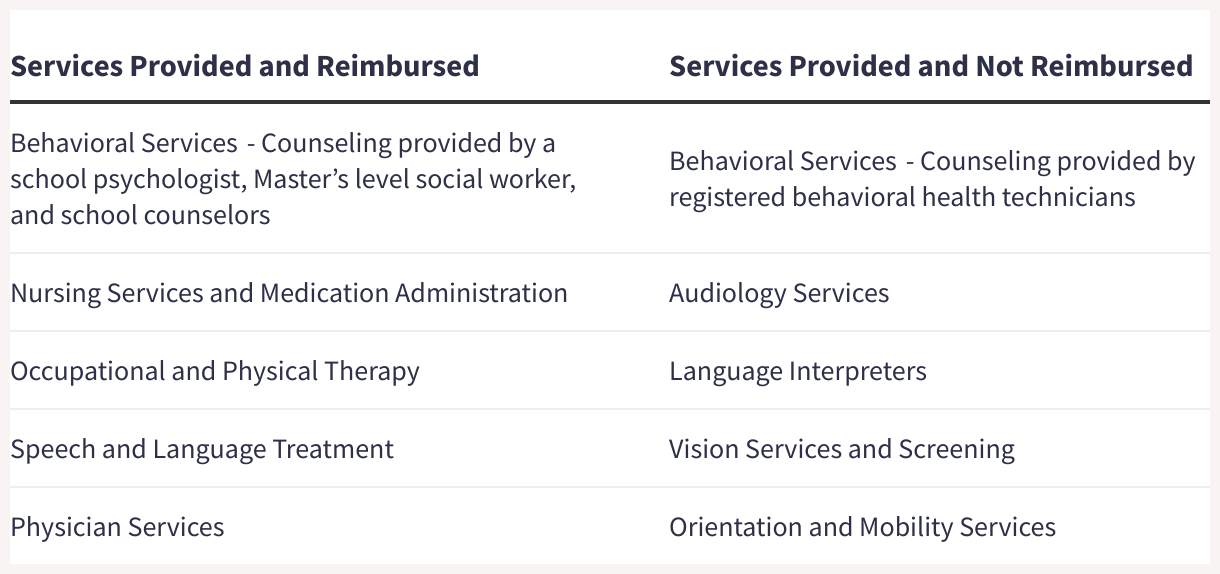 | Services Provided and Reimbursed | Services Provided and Not Reimbursed |
|---|---|
| Behavioral Services - Counseling provided by a school psychologist, Master’s level social worker, and school counselors | Behavioral Services - Counseling provided by registered behavioral health technicians |
| Nursing Services and Medication Administration | Audiology Services |
| Occupational and Physical Therapy | Language Interpreters |
| Speech and Language Treatment | Vision Services and Screening |
| Physician Services | Orientation and Mobility Services |